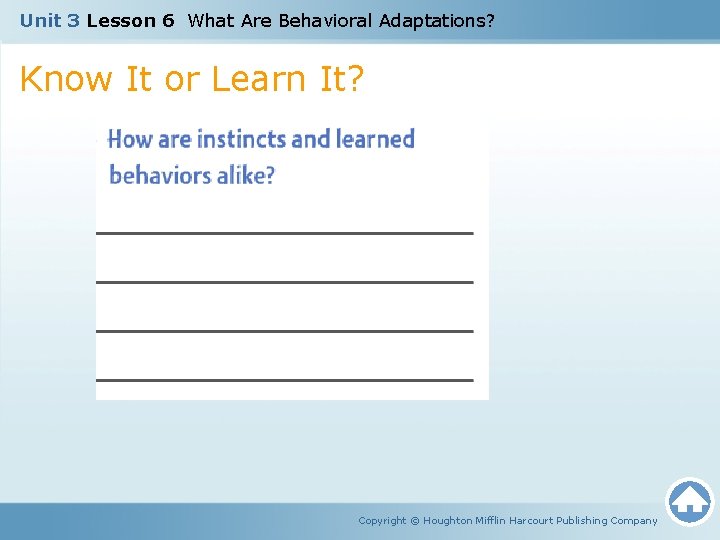 Unit 3 Lesson 6 What Are Behavioral Adaptations?

Know It or Learn It?

How are instincts and learned behaviors alike?

Copyright © Houghton Mifflin Harcourt Publishing Company